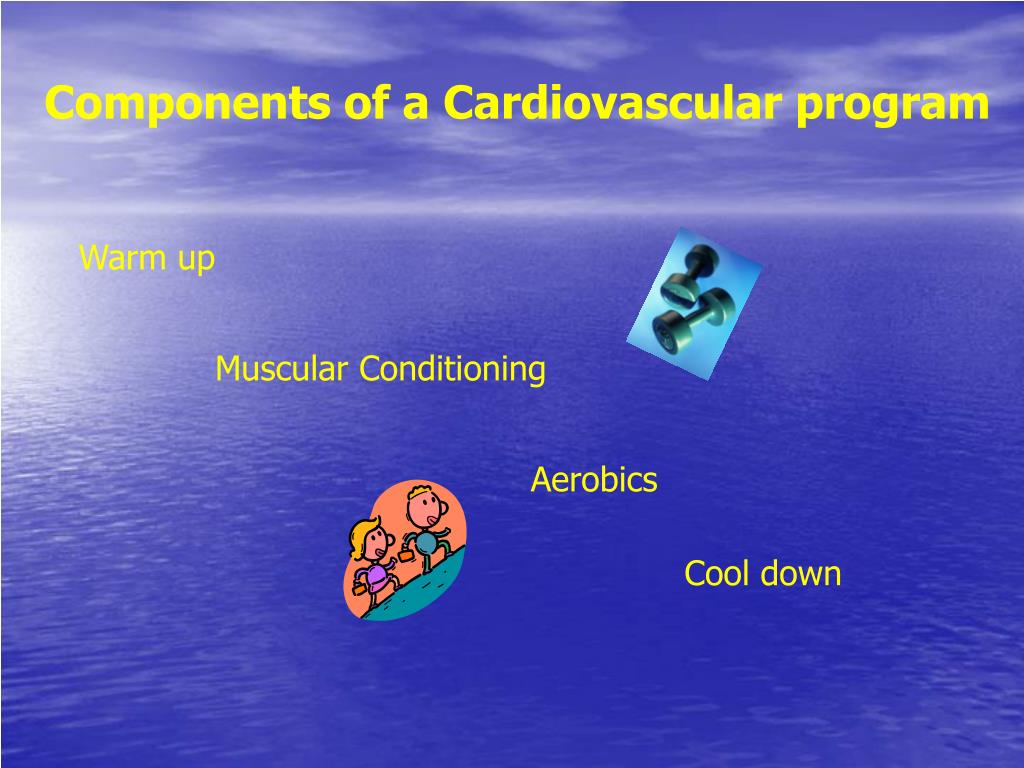 Components of a Cardiovascular program

Warm up

Muscular Conditioning

Aerobics

Cool down